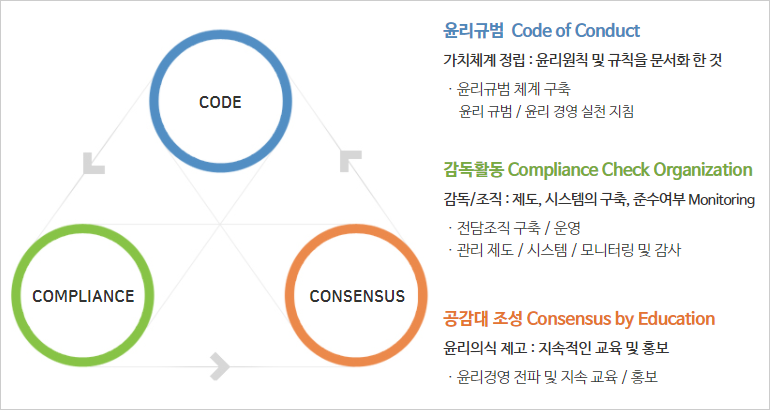 CODE

COMPLIANCE

CONSENSUS

윤리규범 Code of Conduct

가치체계 정립 : 윤리원칙 및 규칙을 문서화 한 것

· 윤리규범 체계 구축
윤리 규범 / 윤리 경영 실천 지침

감독활동 Compliance Check Organization

감독/조직 : 제도, 시스템의 구축, 준수여부 Monitoring

· 전담조직 구축 / 운영
· 관리 제도 / 시스템 / 모니터링 및 감사

공감대 조성 Consensus by Education

윤리의식 제고 : 지속적인 교육 및 홍보

· 윤리경영 전파 및 지속 교육 / 홍보